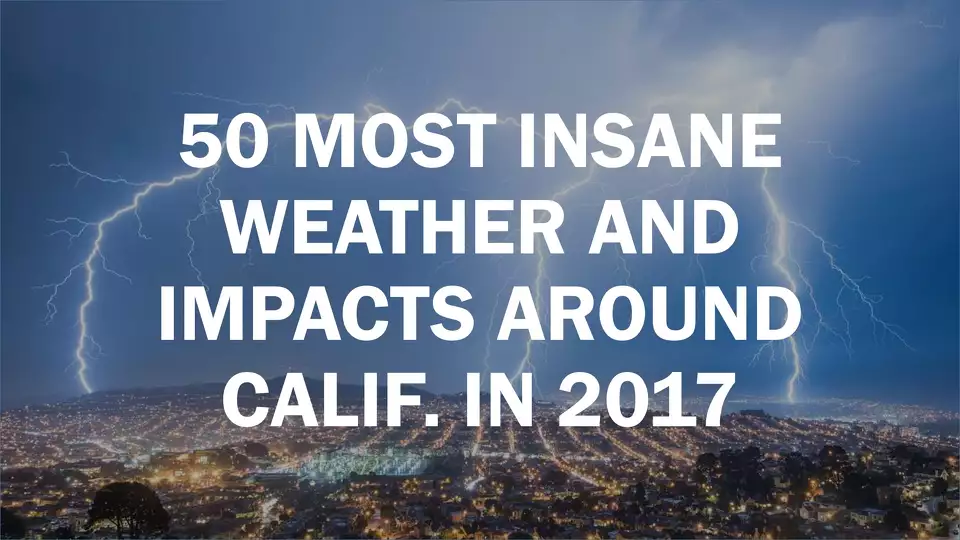 50 MOST INSANE WEATHER AND IMPACTS AROUND CALIF. IN 2017